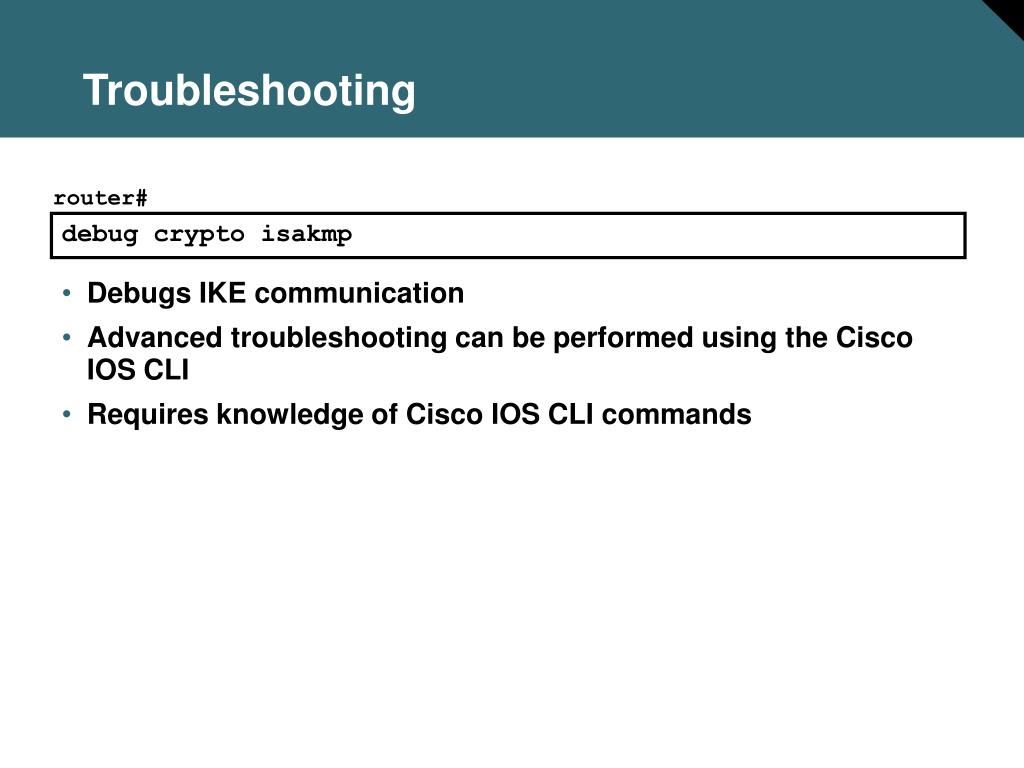 Troubleshooting

router#

debug crypto isakmp

• Debugs IKE communication
• Advanced troubleshooting can be performed using the Cisco IOS CLI
• Requires knowledge of Cisco IOS CLI commands